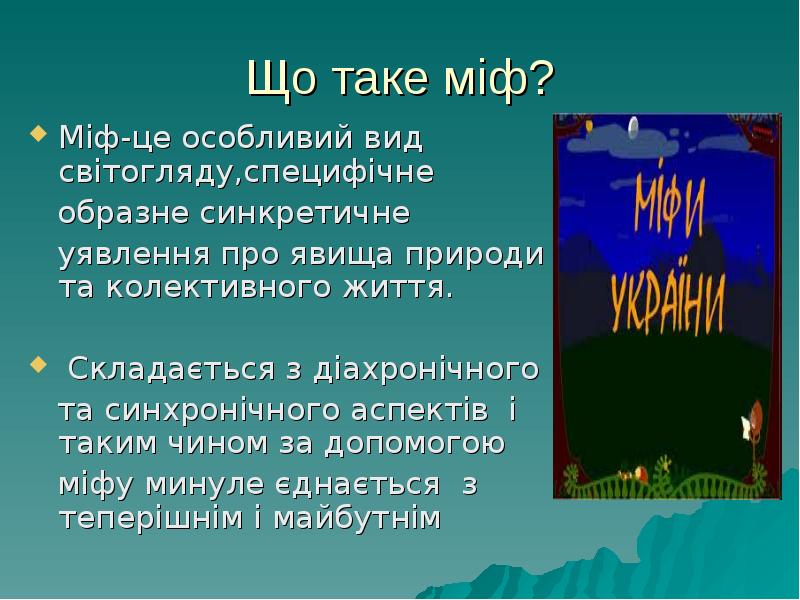 Що таке міф?

Міф-це особливий вид світогляду,специфічне образне синкретичне уявлення про явища природи та колективного життя.

Складається з діахронічного та синхронічного аспектів і таким чином за допомогою міфу минуле єднається з теперішнім і майбутнім

МІФИ УКРАЇНИ